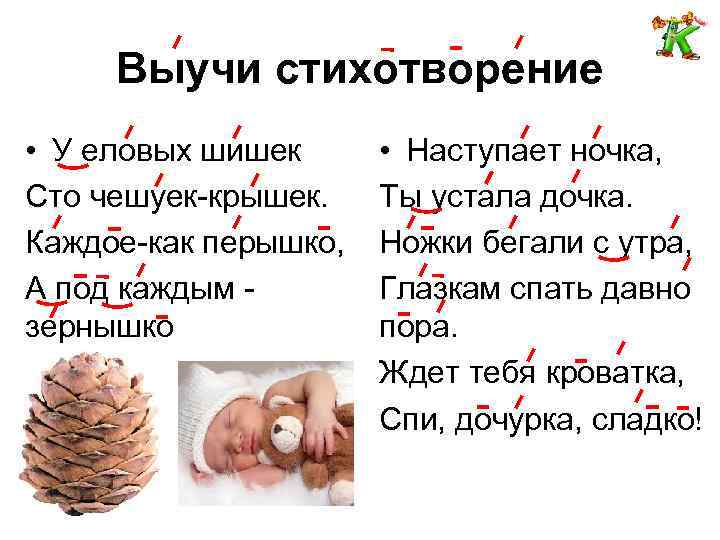 Выучи стихотворение

• У еловых шишек
Сто чешуек-крышек.
Каждое-как перышко,
А под каждым - зернышко

• Наступает ночка,
Ты устала дочка.
Ножки бегали с утра,
Глазкам спать давно пора.
Ждет тебя кроватка,
Спи, дочурка, сладко!